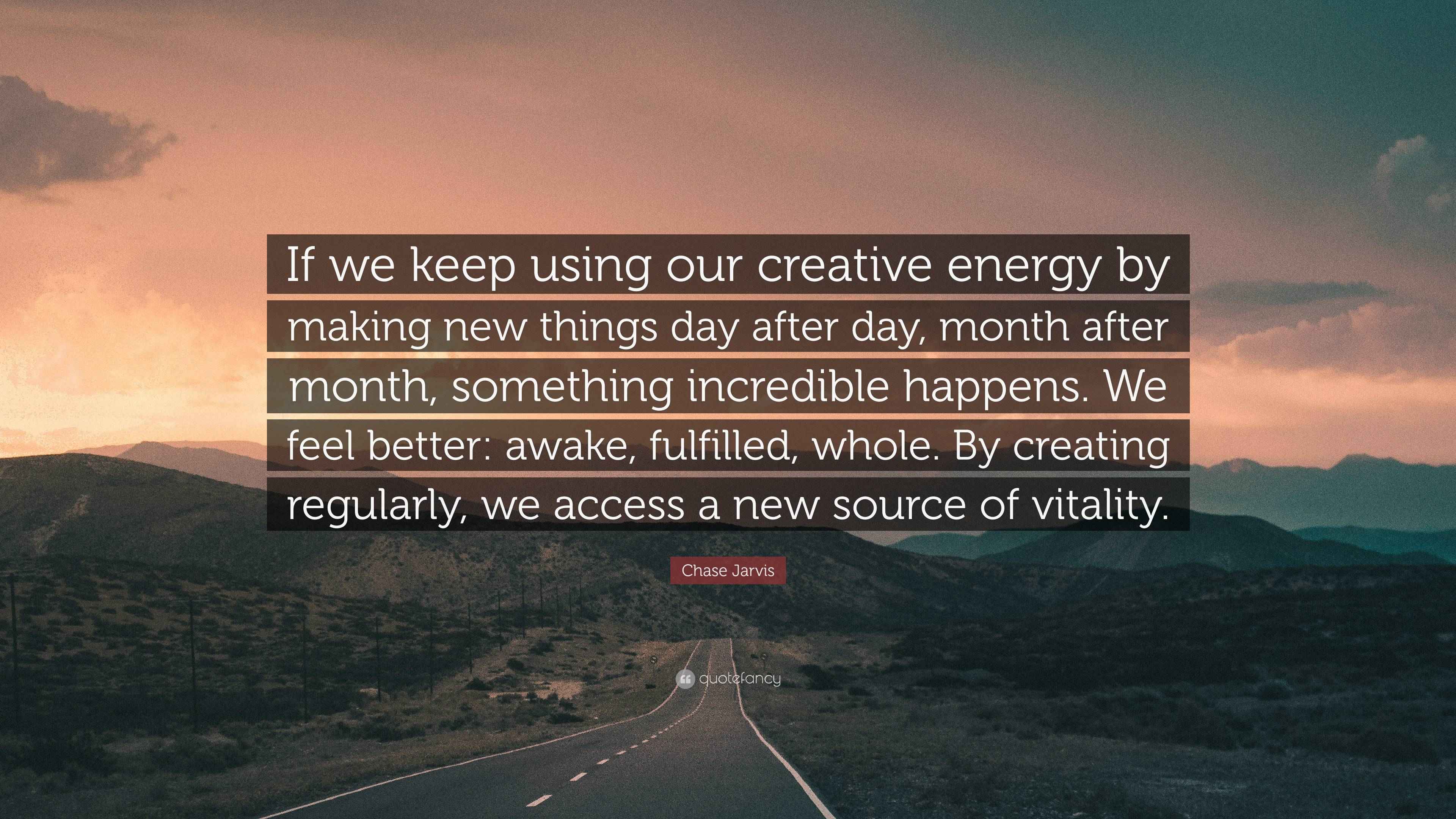 If we keep using our creative energy by making new things day after day, month after month, something incredible happens. We feel better: awake, fulfilled, whole. By creating regularly, we access a new source of vitality.

Chase Jarvis

quotefancy